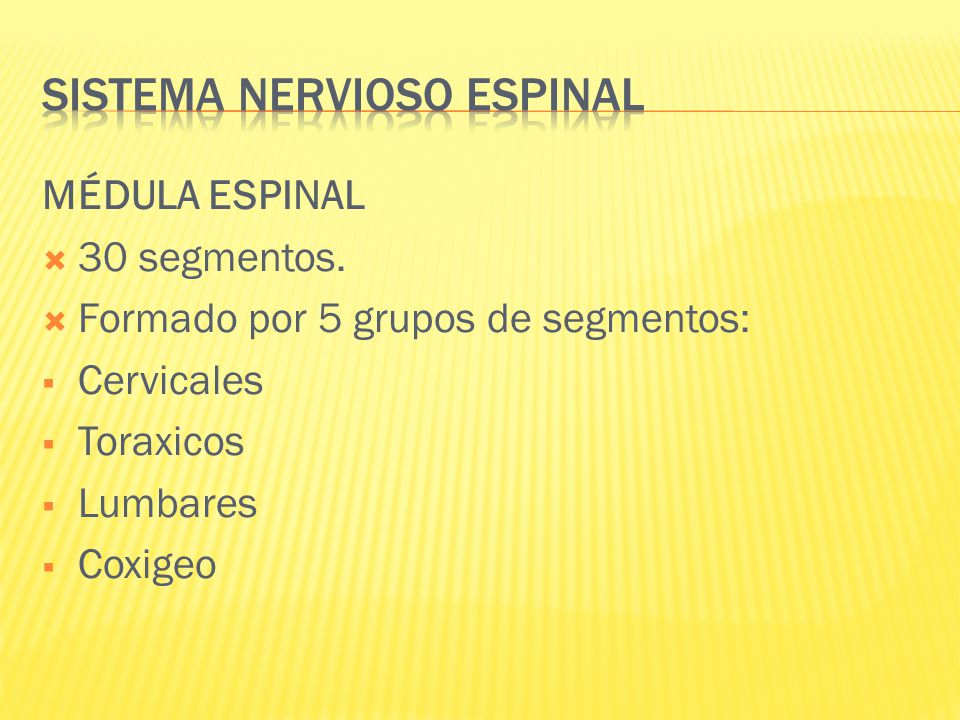 SISTEMA NERVIOSO ESPINAL

MÉDULA ESPINAL

- 30 segmentos.
- Formado por 5 grupos de segmentos:
- Cervicales
- Toraxicos
- Lumbares
- Coxigeo